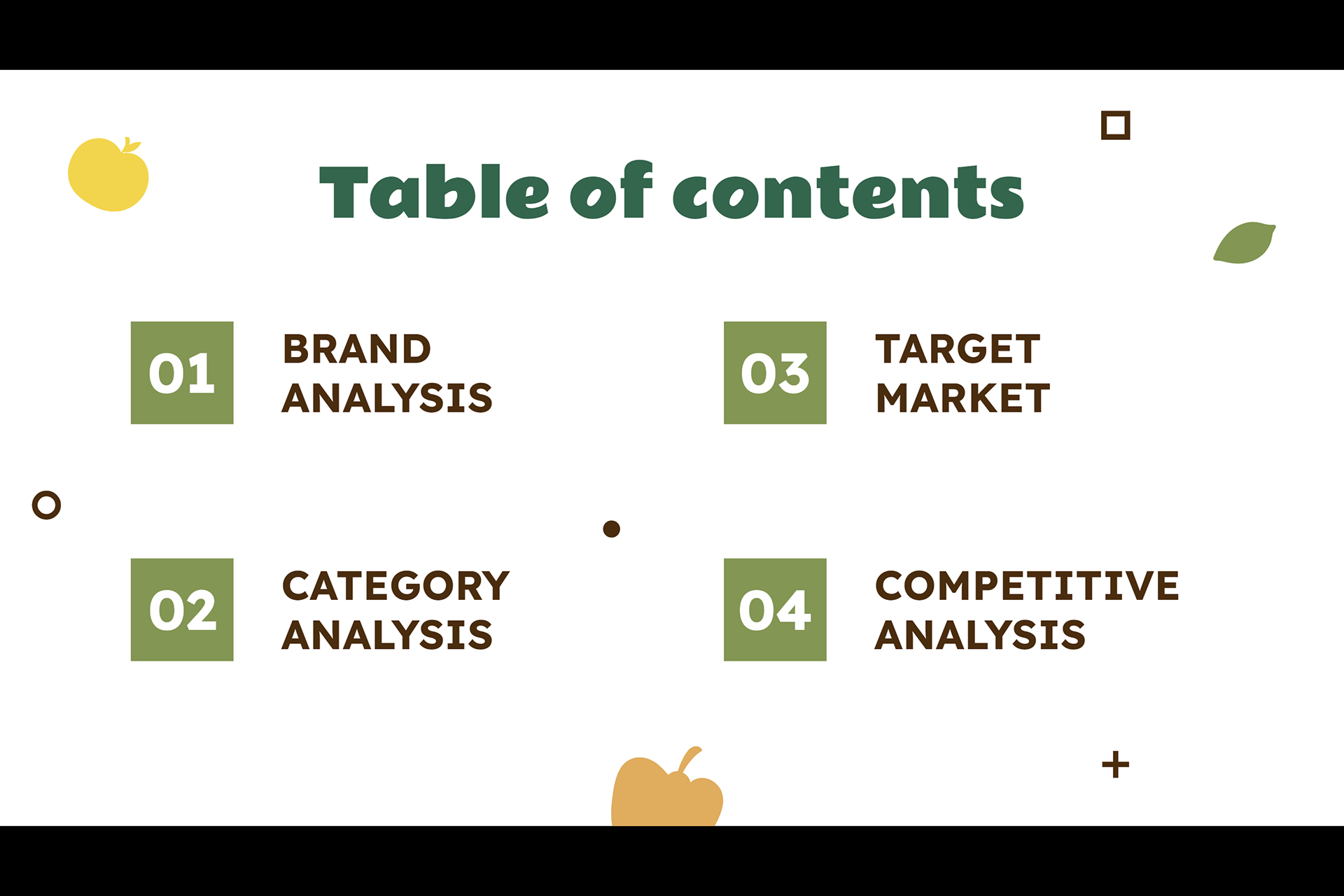 Table of contents

01 BRAND ANALYSIS

02 CATEGORY ANALYSIS

03 TARGET MARKET

04 COMPETITIVE ANALYSIS